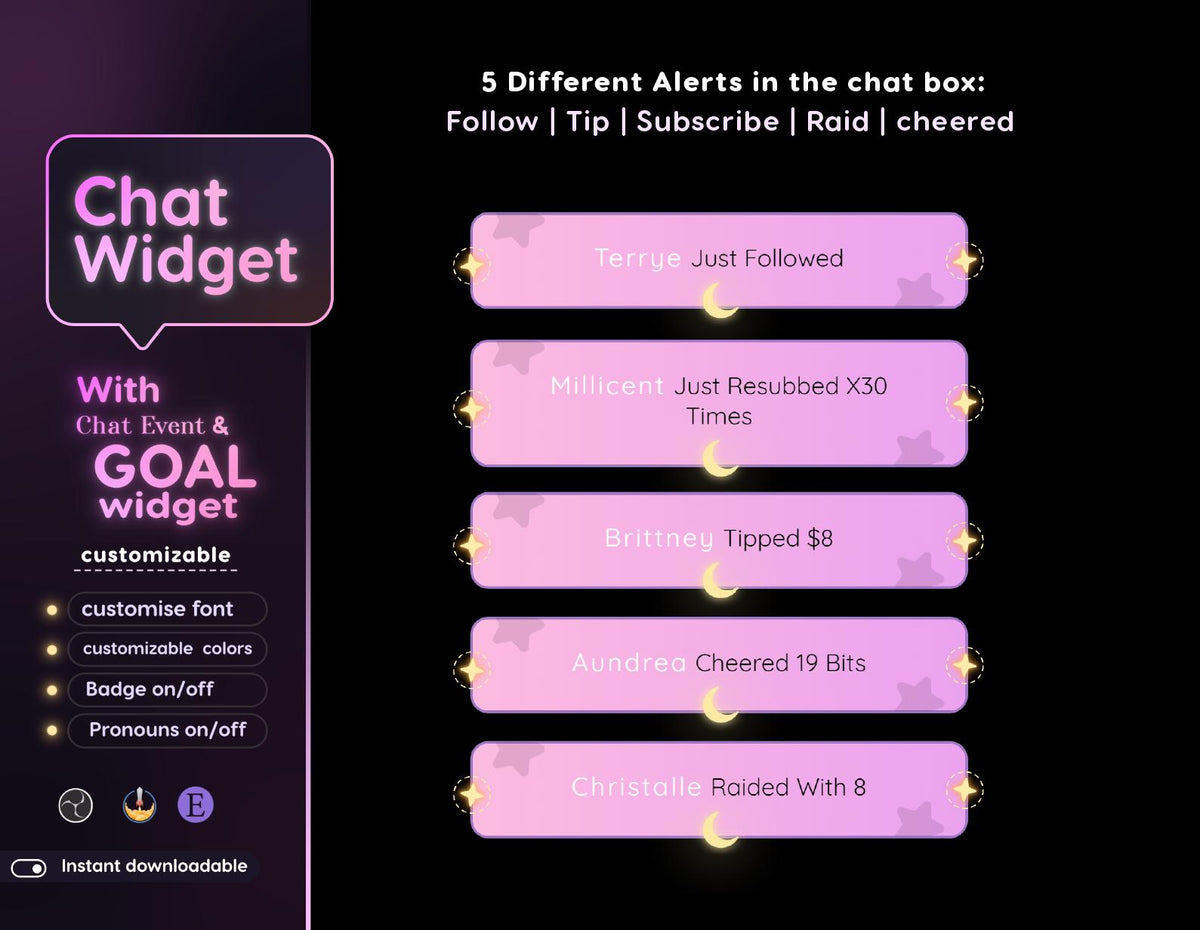 Chat Widget

With
Chat Event &
GOAL
widget

customizable

customise font
customizable colors
Badge on/off
Pronouns on/off

E

Instant downloadable

5 Different Alerts in the chat box:
Follow | Tip | Subscribe | Raid | cheered

Terrye Just Followed

Millicent Just Resubbed X30 Times

Brittney Tipped $8

Aundrea Cheered 19 Bits

Christalle Raided With 8